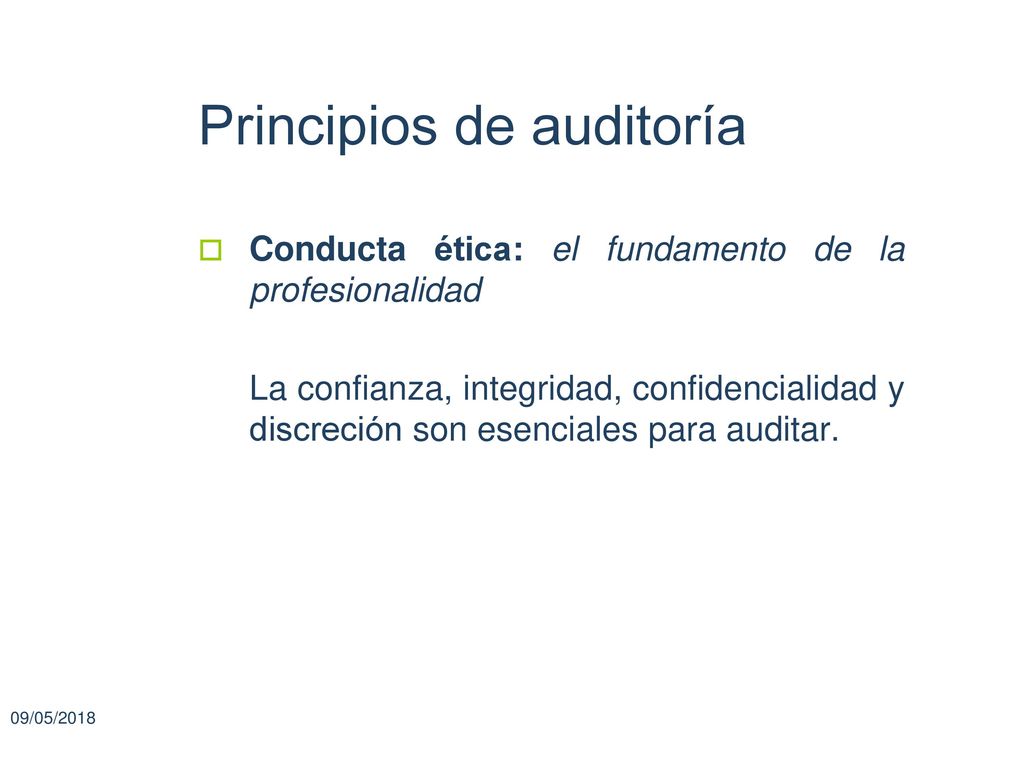 Principios de auditoría

Conducta ética: el fundamento de la profesionalidad

La confianza, integridad, confidencialidad y discreción son esenciales para auditar.

09/05/2018